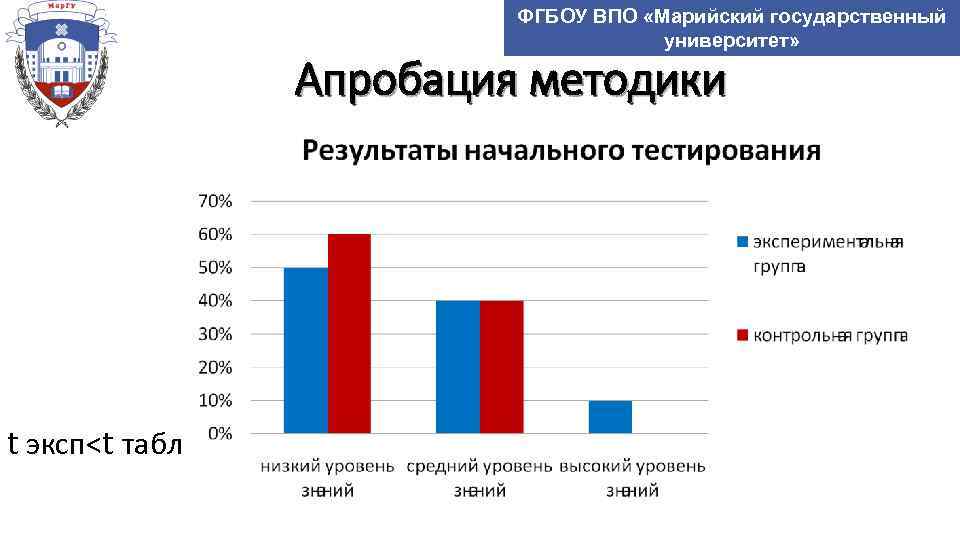 МарГУ

ФГБОУ ВПО «Марийский государственный университет»

Апробация методики

Результаты начального тестирования

70%
60%
50%
40%
30%
20%
10%
0%

низкий уровень знаний
средний уровень знаний
высокий уровень знаний

экспериментальная группа
контрольная группа

t эксп<t табл